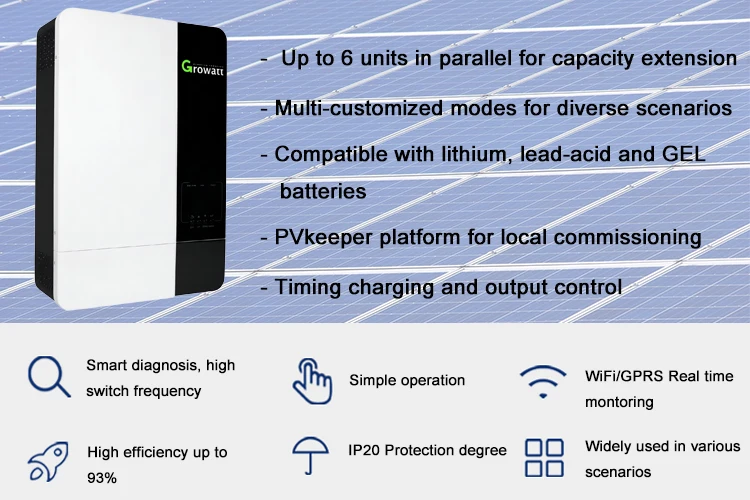 Growatt

- Up to 6 units in parallel for capacity extension

- Multi-customized modes for diverse scenarios

- Compatible with lithium, lead-acid and GEL batteries

- PVkeeper platform for local commissioning

- Timing charging and output control

Smart diagnosis, high switch frequency

Simple operation

WiFi/GPRS Real time montoring

High efficiency up to 93%

IP20 Protection degree

Widely used in various scenarios